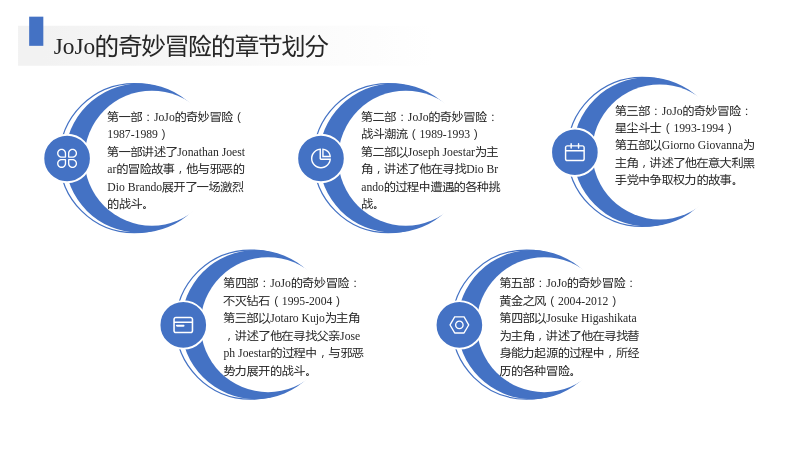 JoJo的奇妙冒险的章节划分

第一部：JoJo的奇妙冒险（1987-1989）
第一部讲述了Jonathan Joestar的冒险故事，他与邪恶的Dio Brando展开了一场激烈的战斗。

第二部：JoJo的奇妙冒险：战斗潮流（1989-1993）
第二部以Joseph Joestar为主角，讲述了他在寻找Dio Brando的过程中遭遇的各种挑战。

第三部：JoJo的奇妙冒险：星尘斗士（1993-1994）
第五部以Giorno Giovanna为主角，讲述了他在意大利黑手党中争取权力的故事。

第四部：JoJo的奇妙冒险：不灭钻石（1995-2004）
第三部以Jotaro Kujo为主角，讲述了他在寻找父亲Joseph Joestar的过程中，与邪恶势力展开的战斗。

第五部：JoJo的奇妙冒险：黄金之风（2004-2012）
第四部以Josuke Higashikata为主角，讲述了他在寻找替身能力起源的过程中，所经历的各种冒险。